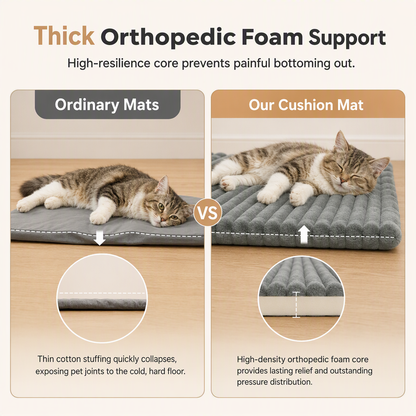 Thick Orthopedic Foam Support

High-resilience core prevents painful bottoming out.

Ordinary Mats

Thin cotton stuffing quickly collapses, exposing pet joints to the cold, hard floor.

VS

Our Cushion Mat

High-density orthopedic foam core provides lasting relief and outstanding pressure distribution.